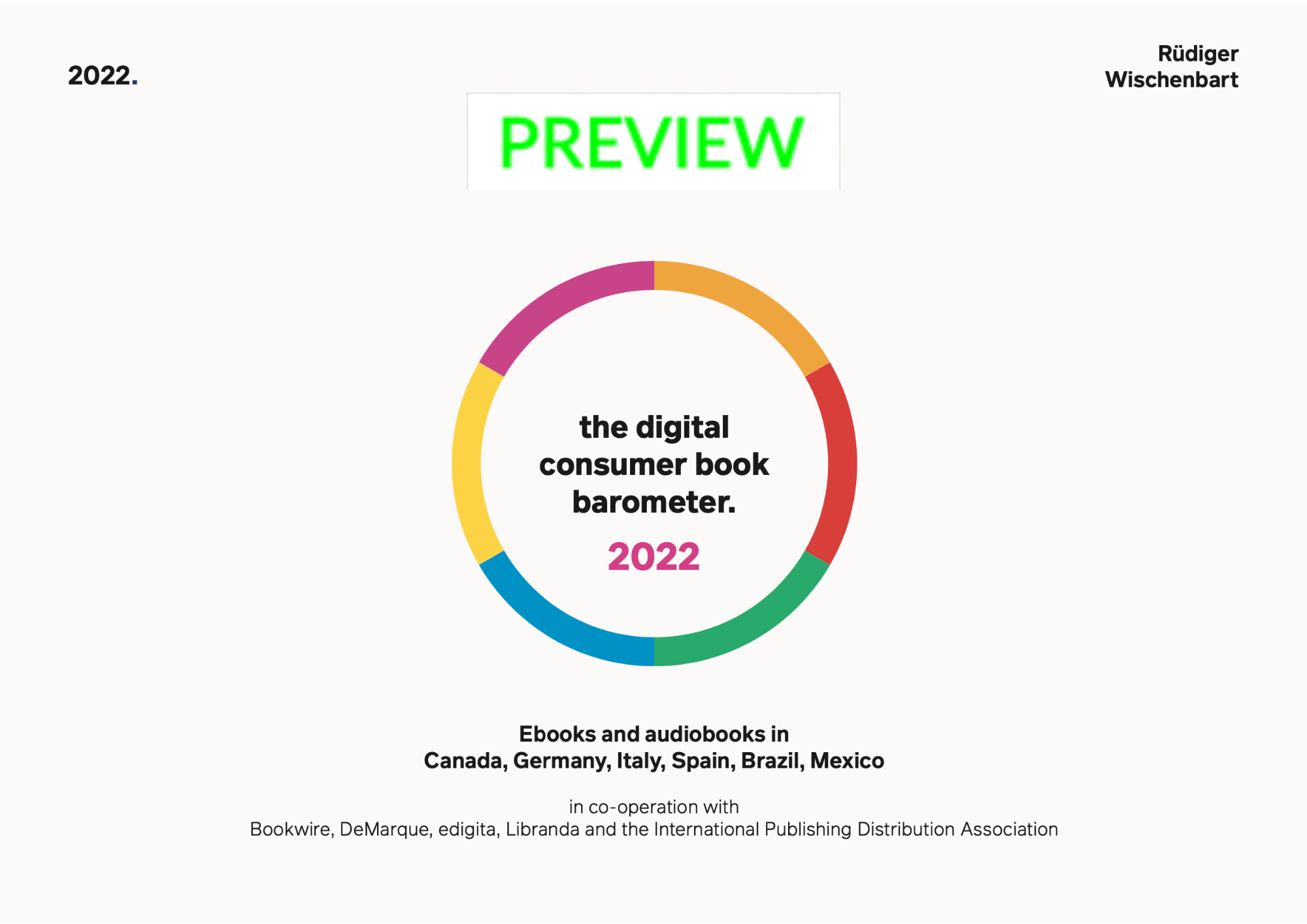 2022.

Rüdiger Wischenbart

PREVIEW

the digital consumer book barometer.

2022

Ebooks and audiobooks in
Canada, Germany, Italy, Spain, Brazil, Mexico

in co-operation with
Bookwire, DeMarque, edigita, Libranda and the International Publishing Distribution Association